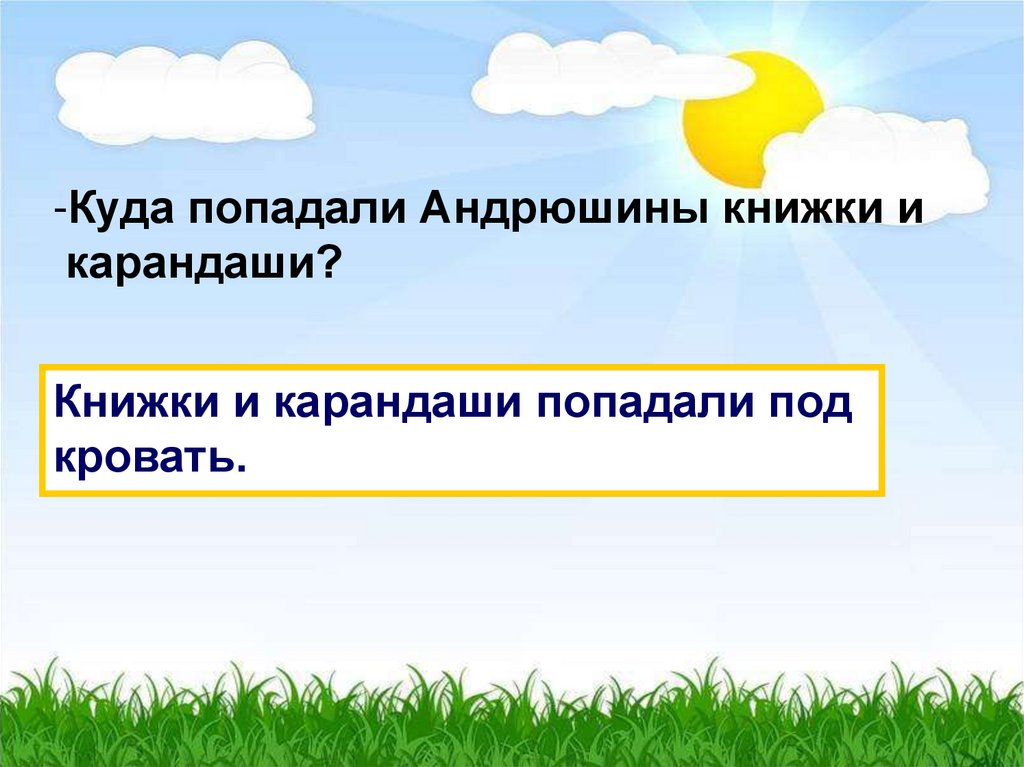 -Куда попадали Андрюшины книжки и карандаши?

Книжки и карандаши попадали под кровать.